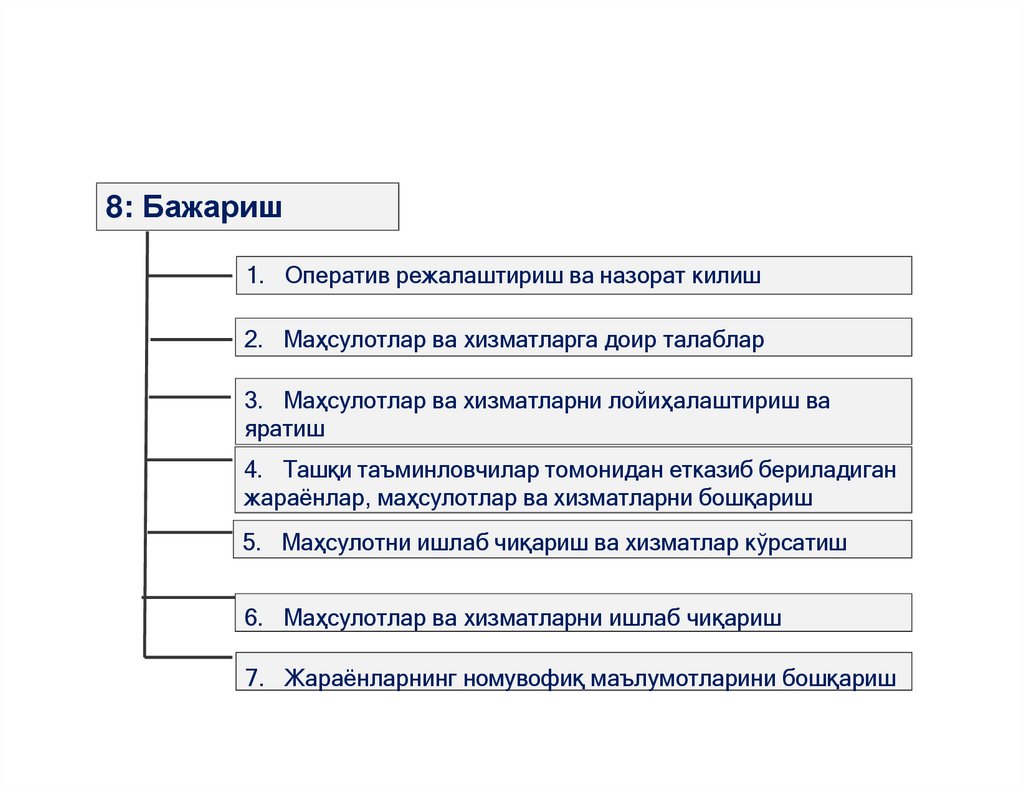 8: Бажариш

1. Оператив режалаштириш ва назорат килиш

2. Маҳсулотлар ва хизматларга доир талаблар

3. Маҳсулотлар ва хизматларни лойиҳалаштириш ва яратиш

4. Ташқи таъминловчилар томонидан етказиб бериладиган жараёнлар, маҳсулотлар ва хизматларни бошқариш

5. Маҳсулотни ишлаб чиқариш ва хизматлар кўрсатиш

6. Маҳсулотлар ва хизматларни ишлаб чиқариш

7. Жараёнларнинг номувофиқ маълумотларини бошқариш